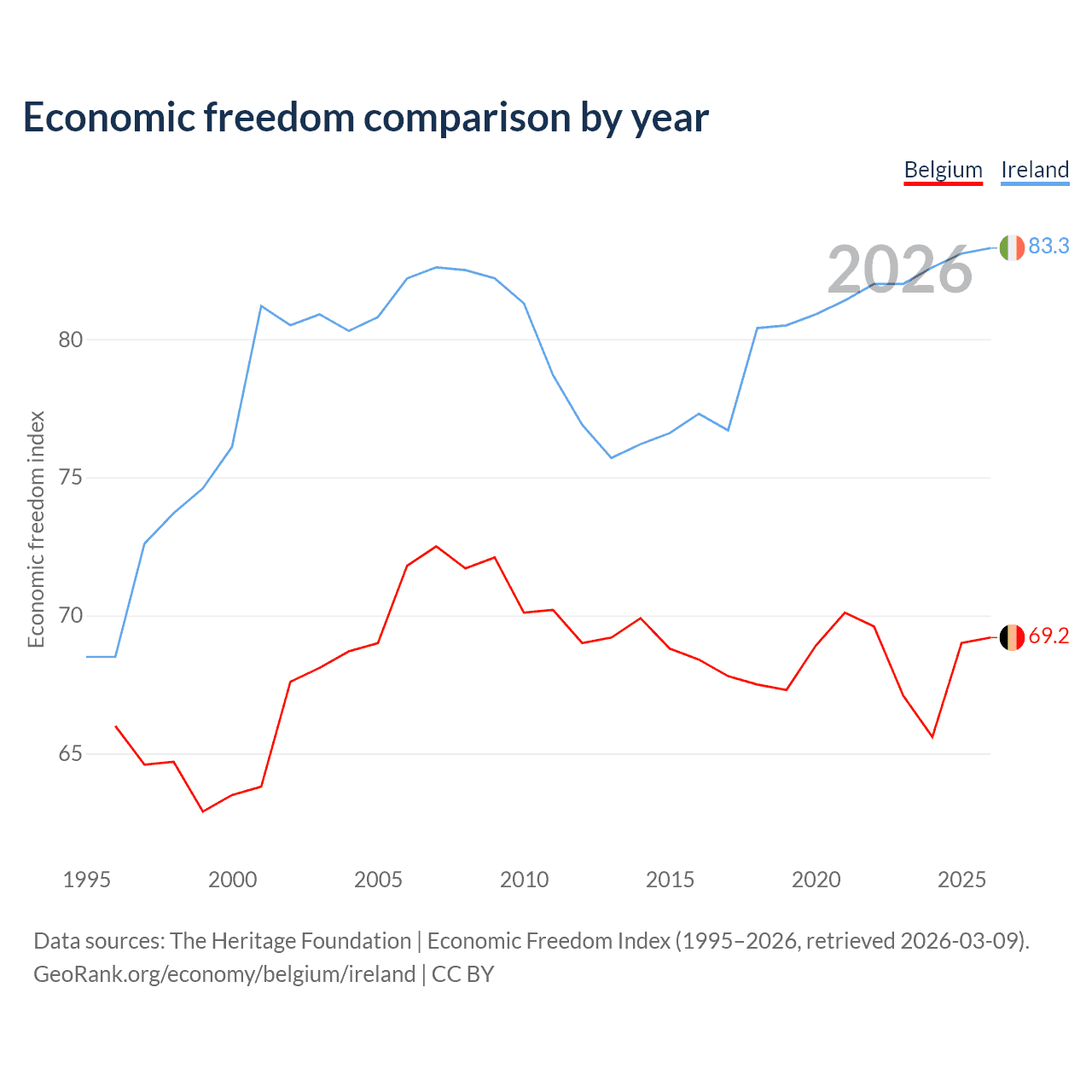 Economic freedom comparison by year

Belgium Ireland

2026

83.3

69.2

Economic freedom index

80

75

70

65

1995 2000 2005 2010 2015 2020 2025

Data sources: The Heritage Foundation | Economic Freedom Index (1995–2026, retrieved 2026-03-09).
GeoRank.org/economy/belgium/ireland | CC BY